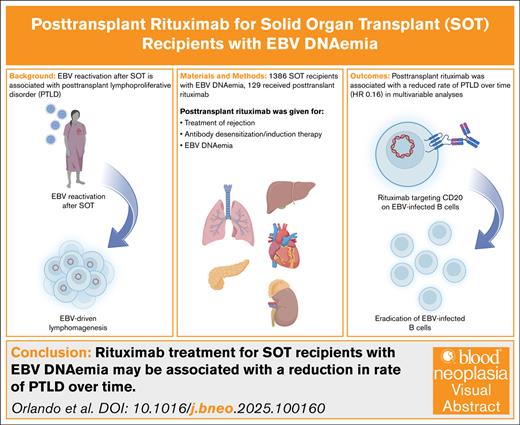 Posttransplant Rituximab for Solid Organ Transplant (SOT) Recipients with EBV DNAemia

Background: EBV reactivation after SOT is associated with posttransplant lymphoproliferative disorder (PTLD)

EBV reactivation after SOT

EBV-driven lymphomagenesis

Materials and Methods: 1386 SOT recipients with EBV DNAemia, 129 received posttranslant rituximab

Posttransplant rituximab was given for:
• Treatment of rejection
• Antibody desensitization/induction therapy
• EBV DNAemia

Outcomes: Posttransplant rituximab was associated with a reduced rate of PTLD over time (HR 0.16) in multivariable analyses

Rituximab targeting CD20 on EBV-infected B cells

Eradication of EBV-infected B cells

Conclusion: Rituximab treatment for SOT recipients with EBV DNAemia may be associated with a reduction in rate of PTLD over time.

Orlando et al. DOI: 10.1016/j.bneo.2025.100160

blood neoplasia Visual Abstract